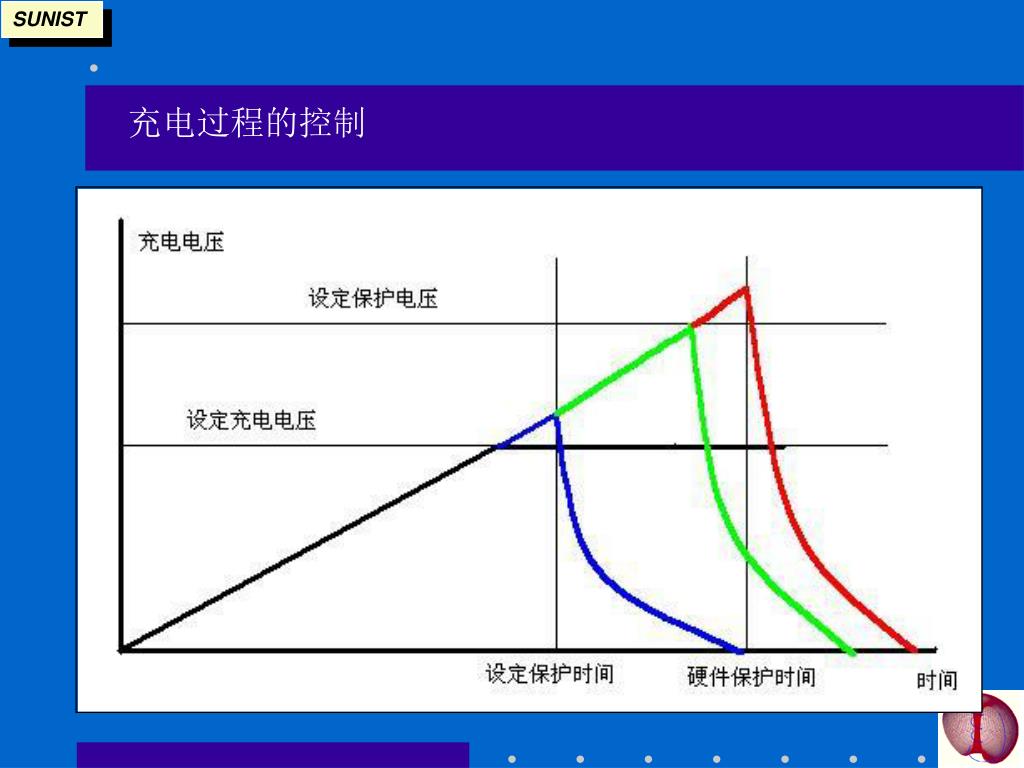 SUNIST

充电过程的控制

充电电压

设定保护电压

设定充电电压

设定保护时间

硬件保护时间

时间